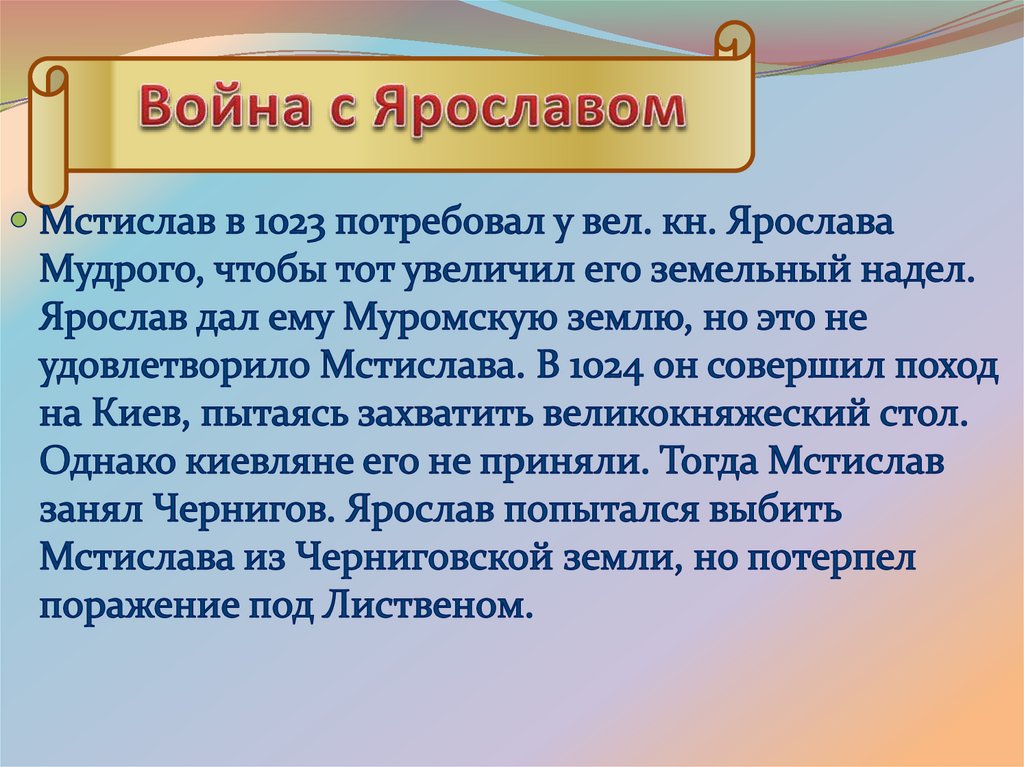 Война с Ярославом

Мстислав в 1023 потребовал у вел. кн. Ярослава Мудрого, чтобы тот увеличил его земельный надел. Ярослав дал ему Муромскую землю, но это не удовлетворило Мстислава. В 1024 он совершил поход на Киев, пытаясь захватить великокняжеский стол. Однако киевляне его не приняли. Тогда Мстислав занял Чернигов. Ярослав попытался выбить Мстислава из Черниговской земли, но потерпел поражение под Лиственом.